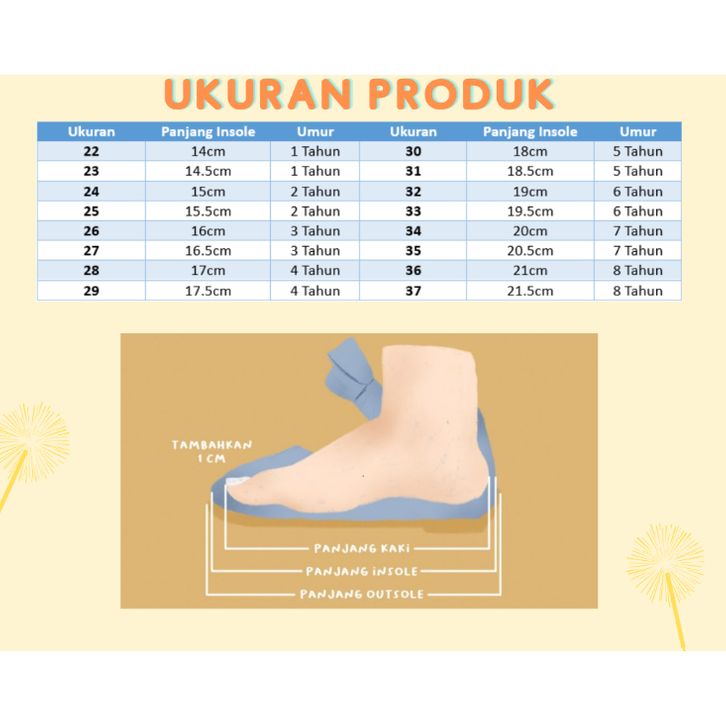 UKURAN PRODUK

| Ukuran | Panjang Insole | Umur | Ukuran | Panjang Insole | Umur |
|---|---|---|---|---|---|
| 22 | 14cm | 1 Tahun | 30 | 18cm | 5 Tahun |
| 23 | 14.5cm | 1 Tahun | 31 | 18.5cm | 5 Tahun |
| 24 | 15cm | 2 Tahun | 32 | 19cm | 6 Tahun |
| 25 | 15.5cm | 2 Tahun | 33 | 19.5cm | 6 Tahun |
| 26 | 16cm | 3 Tahun | 34 | 20cm | 7 Tahun |
| 27 | 16.5cm | 3 Tahun | 35 | 20.5cm | 7 Tahun |
| 28 | 17cm | 4 Tahun | 36 | 21cm | 8 Tahun |
| 29 | 17.5cm | 4 Tahun | 37 | 21.5cm | 8 Tahun |

TAMBAHKAN 1 CM

PANJANG KAKI
PANJANG INSOLE
PANJANG OUTSOLE